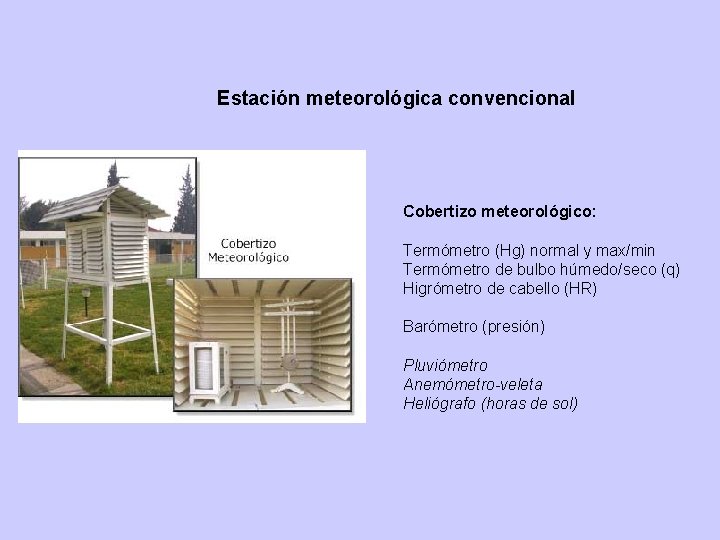 Estación meteorológica convencional

Cobertizo Meteorológico

Cobertizo meteorológico:

Termómetro (Hg) normal y max/min
Termómetro de bulbo húmedo/seco (q)
Higrómetro de cabello (HR)

Barómetro (presión)

Pluviómetro
Anemómetro-veleta
Heliógrafo (horas de sol)